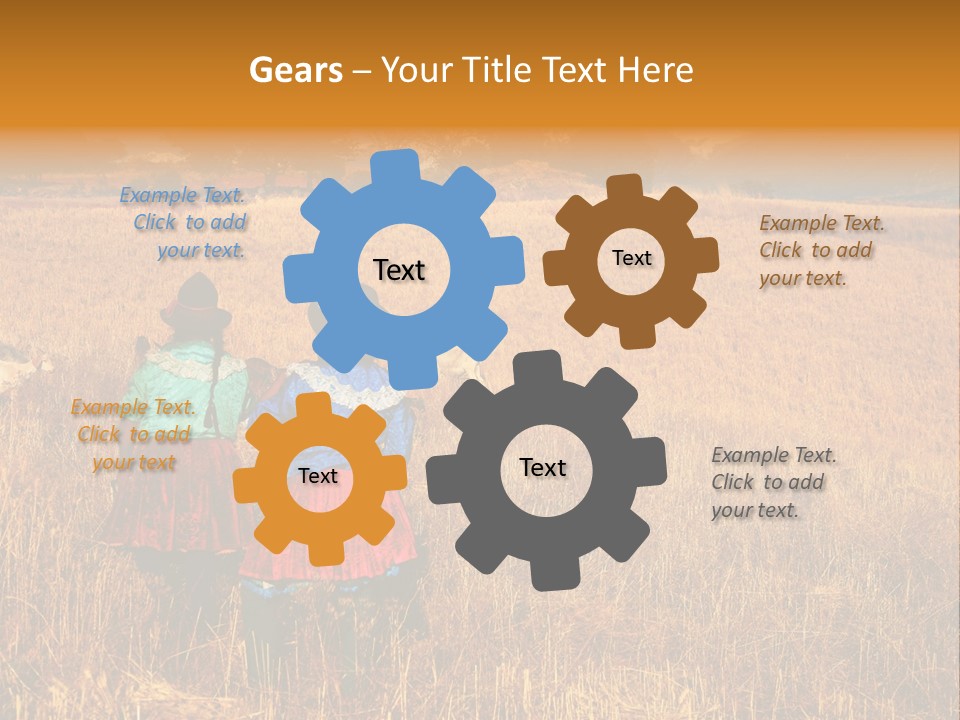 Gears – Your Title Text Here

Example Text. Click to add your text.

Text

Text

Example Text. Click to add your text.

Example Text. Click to add your text

Text

Text

Example Text. Click to add your text.